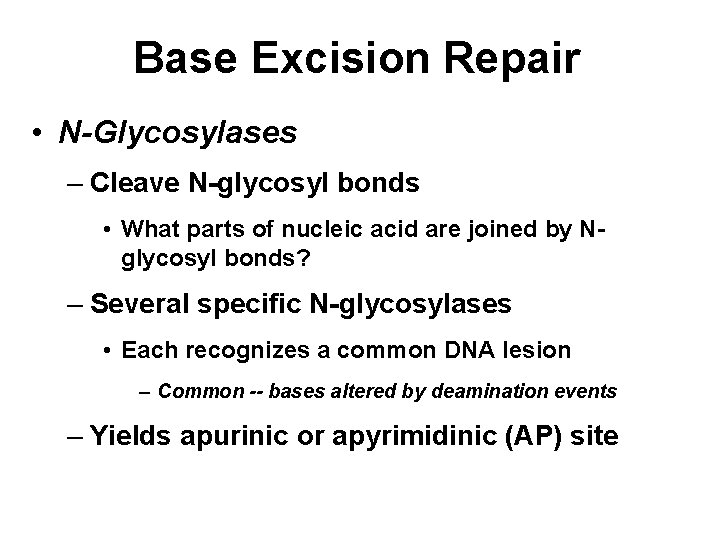 Base Excision Repair

• N-Glycosylases

– Cleave N-glycosyl bonds

• What parts of nucleic acid are joined by N-glycosyl bonds?

– Several specific N-glycosylases

• Each recognizes a common DNA lesion

– Common -- bases altered by deamination events

– Yields apurinic or apyrimidinic (AP) site